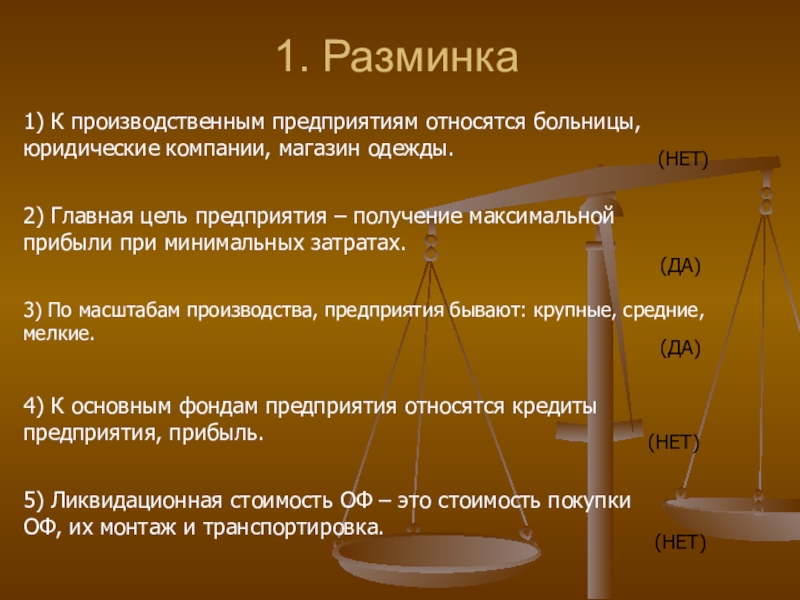 1. Разминка

1) К производственным предприятиям относятся больницы, юридические компании, магазин одежды.

(НЕТ)

2) Главная цель предприятия – получение максимальной прибыли при минимальных затратах.

(ДА)

3) По масштабам производства, предприятия бывают: крупные, средние, мелкие.

(ДА)

4) К основным фондам предприятия относятся кредиты предприятия, прибыль.

(НЕТ)

5) Ликвидационная стоимость ОФ – это стоимость покупки ОФ, их монтаж и транспортировка.

(НЕТ)